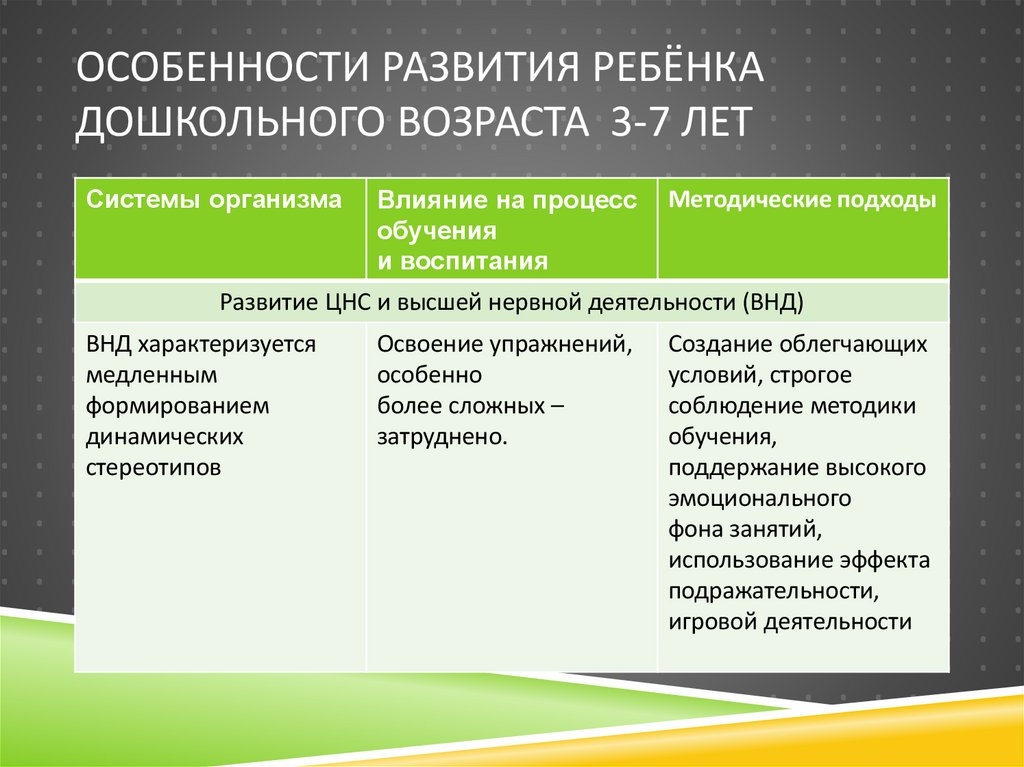 ОСОБЕННОСТИ РАЗВИТИЯ РЕБЁНКА ДОШКОЛЬНОГО ВОЗРАСТА 3-7 ЛЕТ

| Системы организма | Влияние на процесс обучения и воспитания | Методические подходы |
|---|---|---|
| Развитие ЦНС и высшей нервной деятельности (ВНД) | | |
| ВНД характеризуется медленным формированием динамических стереотипов | Освоение упражнений, особенно более сложных – затруднено. | Создание облегчающих условий, строгое соблюдение методики обучения, поддержание высокого эмоционального фона занятий, использование эффекта подражательности, игровой деятельности |